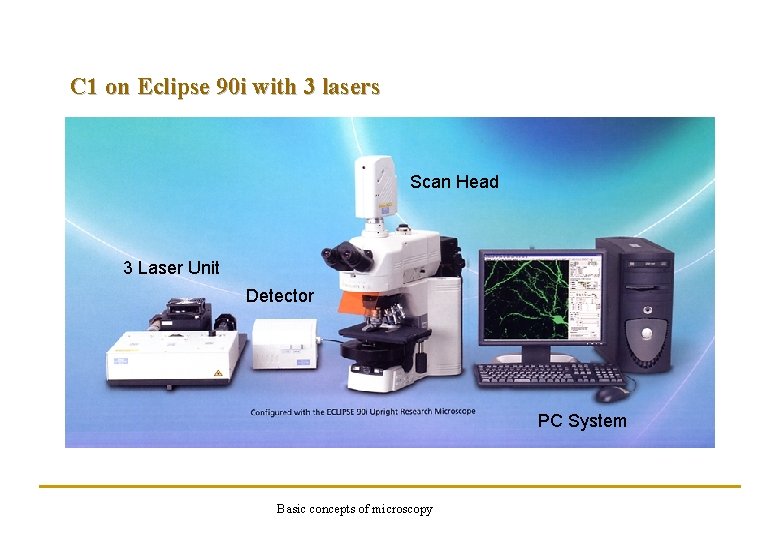 C1 on Eclipse 90i with 3 lasers

Scan Head

3 Laser Unit

Detector

Configured with the ECLIPSE 90i Upright Research Microscope

PC System

Basic concepts of microscopy